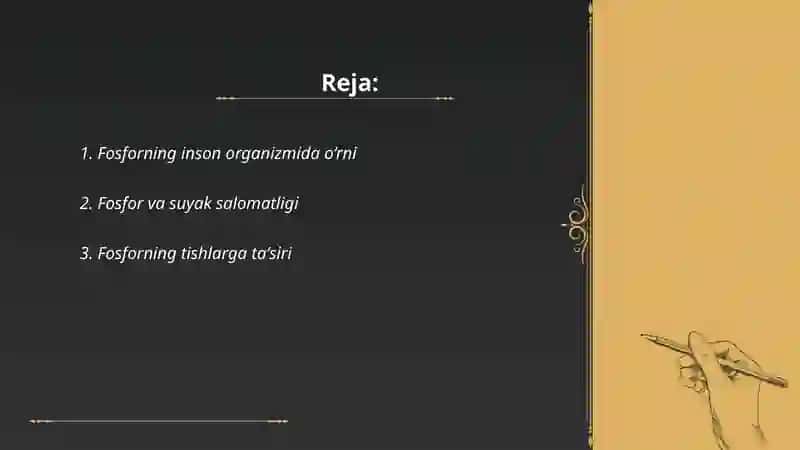 Reja:

1. Fosforning inson organizmida o'rni

2. Fosfor va suyak salomatligi

3. Fosforning tishlarga ta'siri